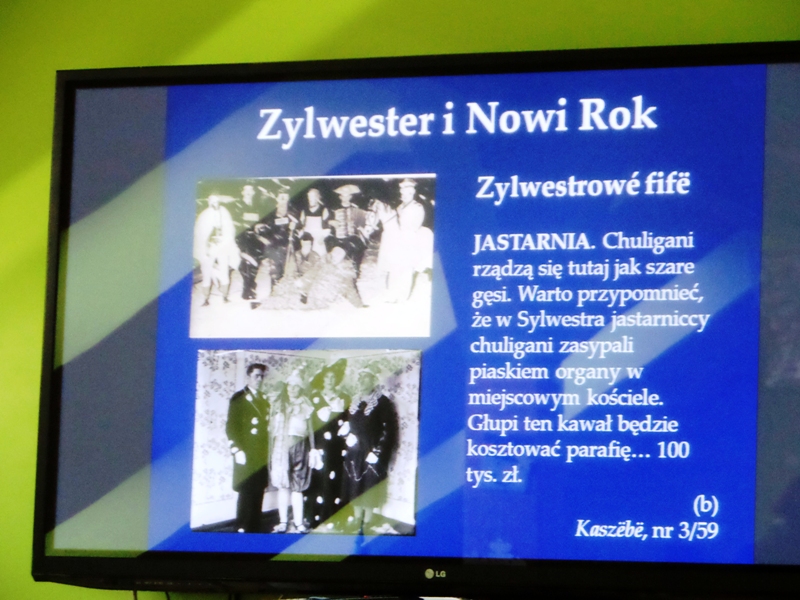 Zylwester i Nowi Rok

Zylwestrowé fifë

JASTARNIA. Chuligani rządzą się tutaj jak szare gęsi. Warto przypomnieć, że w Sylwestra jastarniccy chuligani zasypali piaskiem organy w miejscowym kościele. Głupi ten kawał będzie kosztować parafię... 100 tys. zł.

(b)

Kaszëbë, nr 3/59

LG